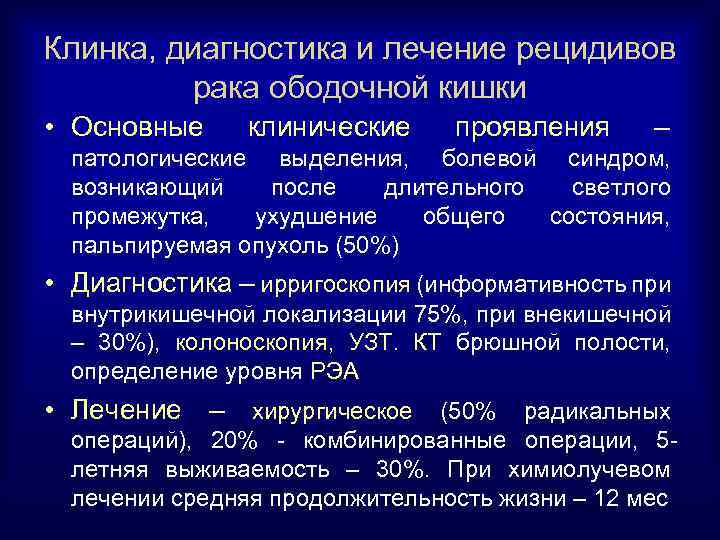 Клинка, диагностика и лечение рецидивов рака ободочной кишки

• Основные клинические проявления – патологические выделения, болевой синдром, возникающий после длительного светлого промежутка, ухудшение общего состояния, пальпируемая опухоль (50%)

• Диагностика – ирригоскопия (информативность при внутрикишечной локализации 75%, при внекишечной – 30%), колоноскопия, УЗТ. КТ брюшной полости, определение уровня РЭА

• Лечение – хирургическое (50% радикальных операций), 20% - комбинированные операции, 5-летняя выживаемость – 30%. При химиолучевом лечении средняя продолжительность жизни – 12 мес